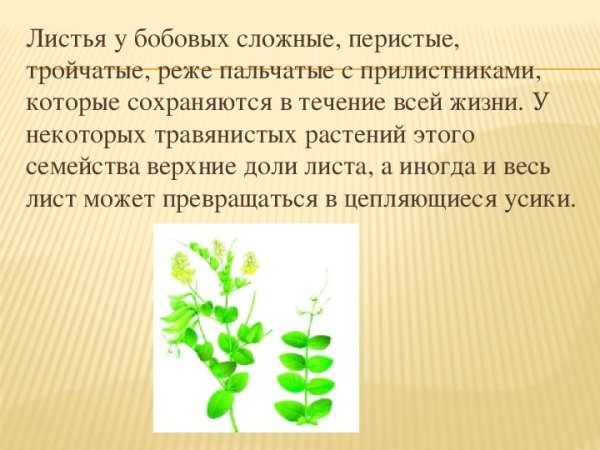 Листья у бобовых сложные, перистые, тройчатые, реже пальчатые с прилистниками, которые сохраняются в течение всей жизни. У некоторых травянистых растений этого семейства верхние доли листа, а иногда и весь лист может превращаться в цепляющиеся усики.